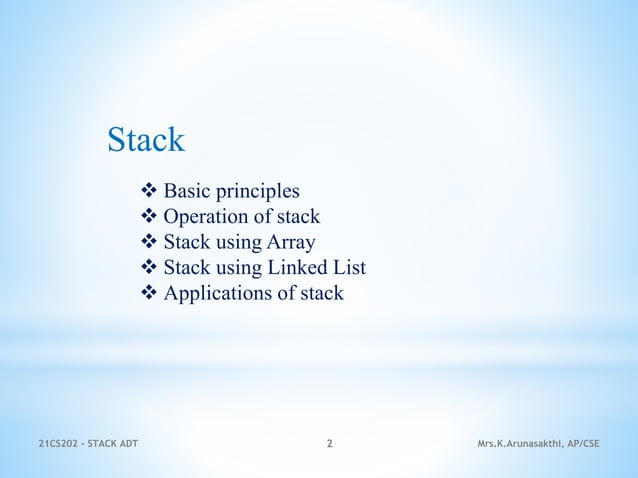 Stack

❖ Basic principles
❖ Operation of stack
❖ Stack using Array
❖ Stack using Linked List
❖ Applications of stack

21CS202 - STACK ADT

2

Mrs.K.Arunasakthi, AP/CSE